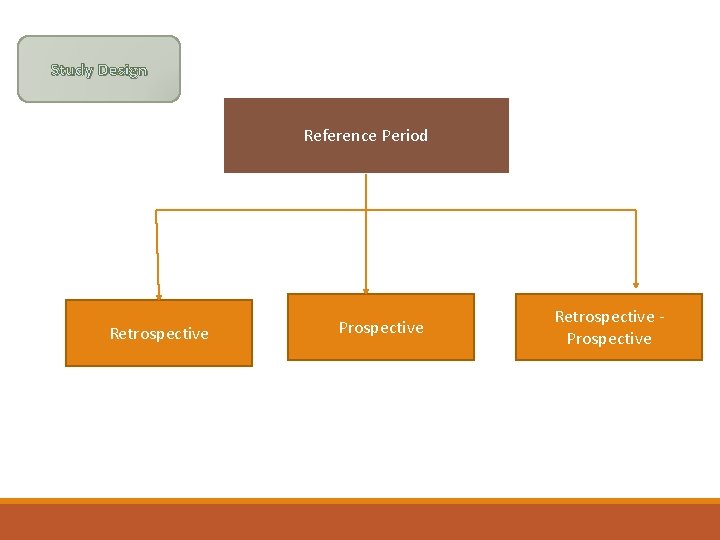 Study Design

Reference Period

Retrospective

Prospective

Retrospective - Prospective